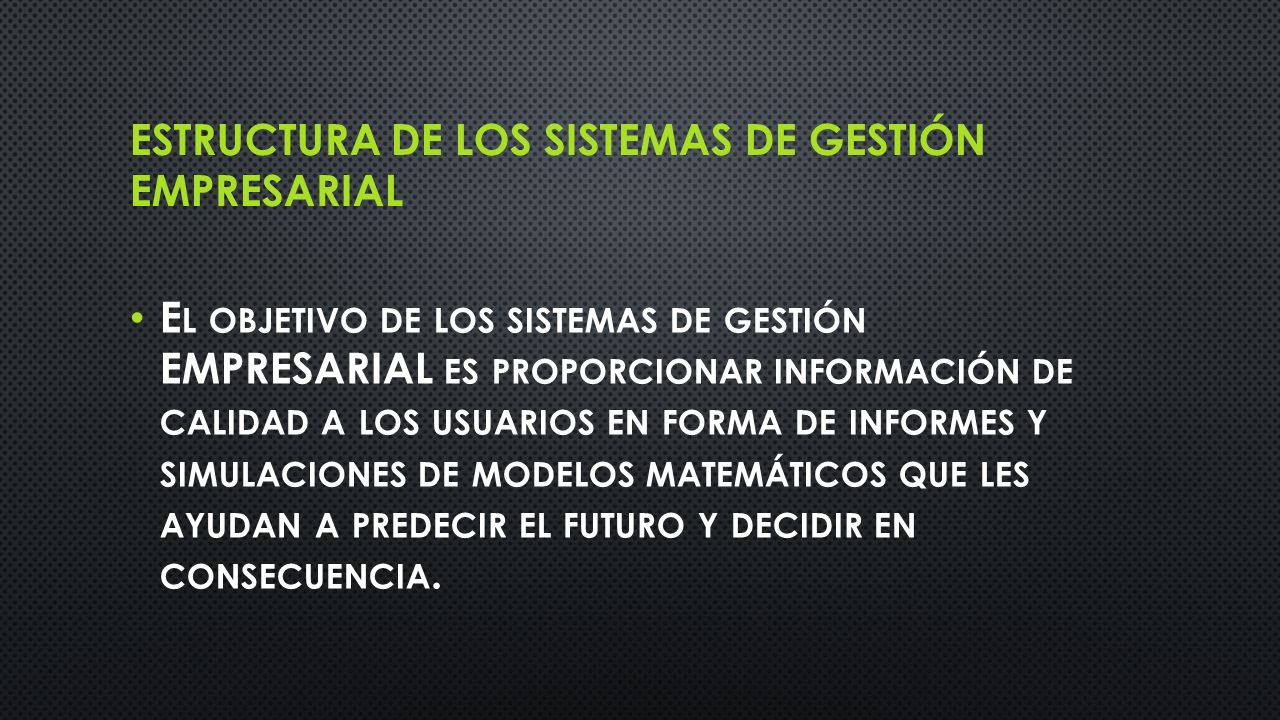 ESTRUCTURA DE LOS SISTEMAS DE GESTIÓN EMPRESARIAL

• El objetivo de los sistemas de gestión EMPRESARIAL es proporcionar información de calidad a los usuarios en forma de informes y simulaciones de modelos matemáticos que les ayudan a predecir el futuro y decidir en consecuencia.